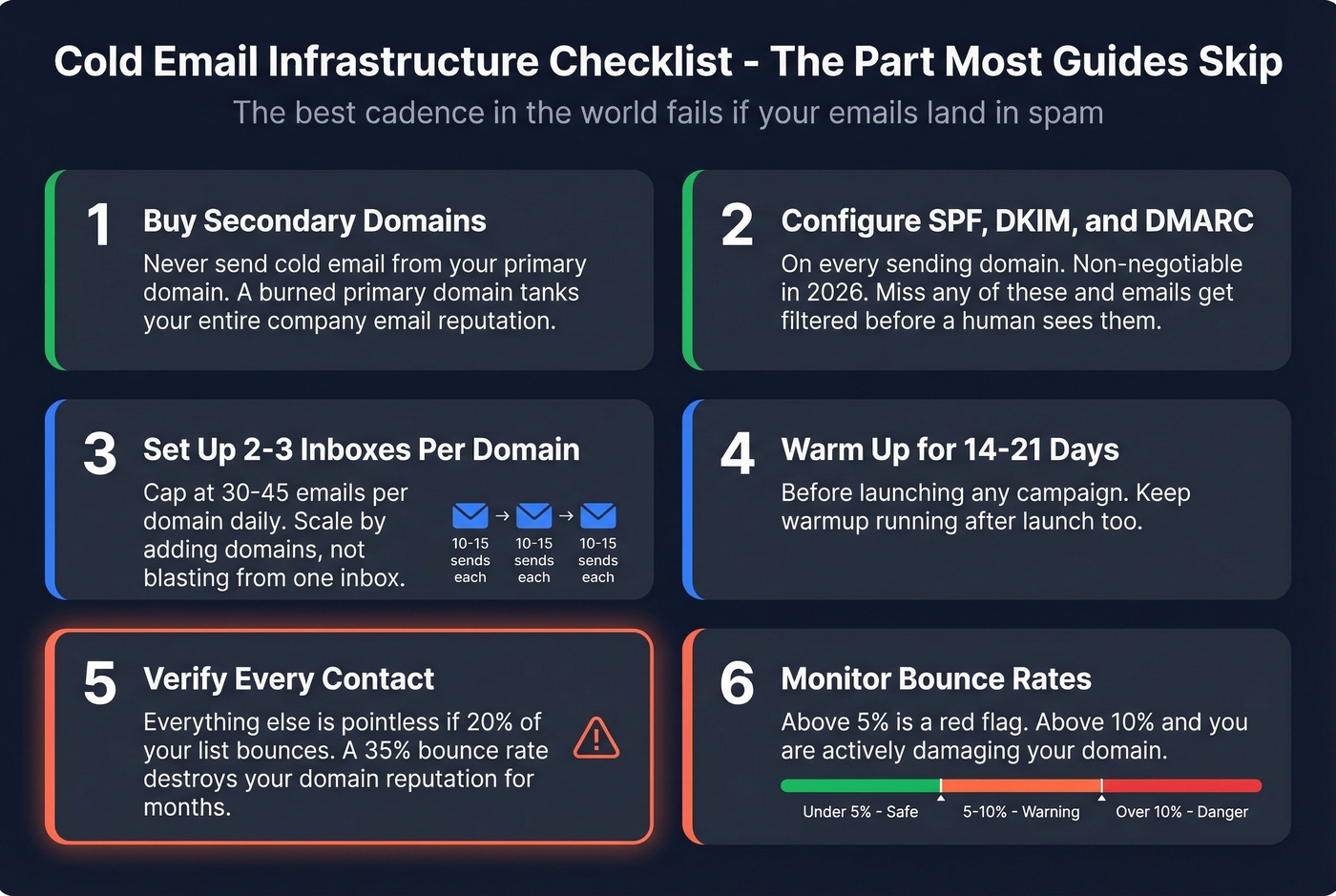 Cold Email Infrastructure Checklist - The Part Most Guides Skip
The best cadence in the world fails if your emails land in spam

1 Buy Secondary Domains
Never send cold email from your primary domain. A burned primary domain tanks your entire company email reputation.

2 Configure SPF, DKIM, and DMARC
On every sending domain. Non-negotiable in 2026. Miss any of these and emails get filtered before a human sees them.

3 Set Up 2-3 Inboxes Per Domain
Cap at 30-45 emails per domain daily. Scale by adding domains, not blasting from one inbox.

10-15 sends each → 10-15 sends each → 10-15 sends each

4 Warm Up for 14-21 Days
Before launching any campaign. Keep warmup running after launch too.

5 Verify Every Contact
Everything else is pointless if 20% of your list bounces. A 35% bounce rate destroys your domain reputation for months.

6 Monitor Bounce Rates
Above 5% is a red flag. Above 10% and you are actively damaging your domain.

Under 5% - Safe
5-10% - Warning
Over 10% - Danger